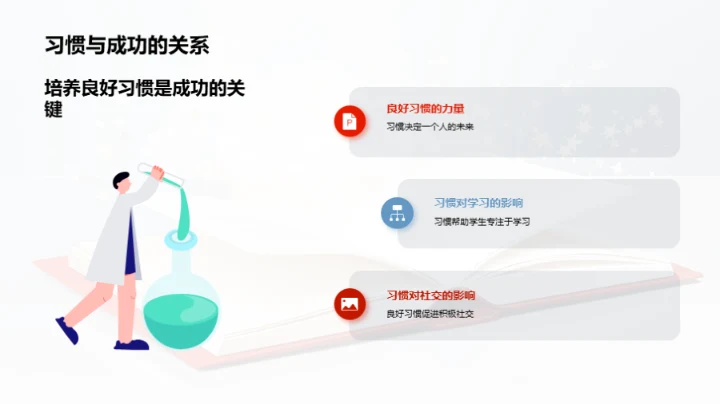 习惯与成功的关系

培养良好习惯是成功的关键

良好习惯的力量

习惯决定一个人的未来

习惯对学习的影响

习惯帮助学生专注于学习

习惯对社交的影响

良好习惯促进积极社交